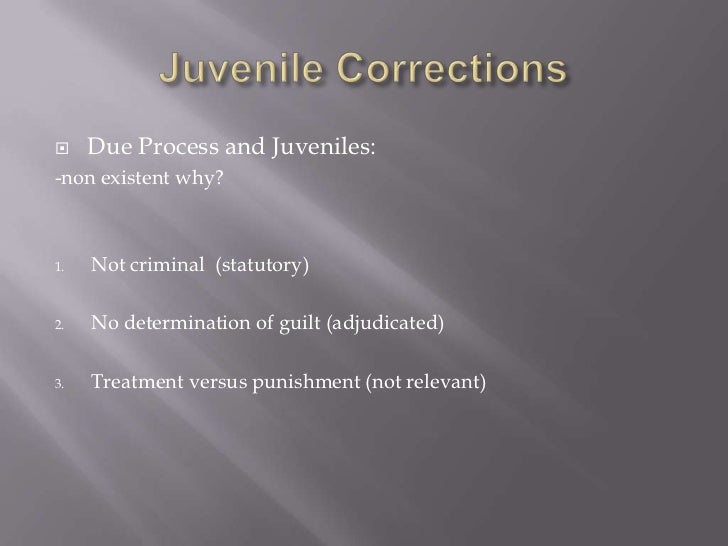 Juvenile Corrections

Due Process and Juveniles:
-non existent why?

1. Not criminal (statutory)

2. No determination of guilt (adjudicated)

3. Treatment versus punishment (not relevant)